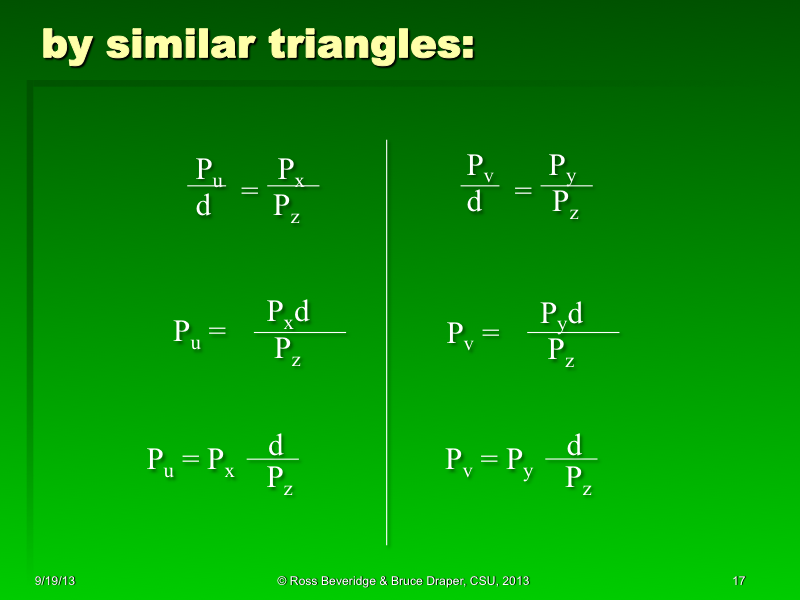 by similar triangles:

$\frac{P_u}{d} = \frac{P_x}{P_z}$

$P_u = \frac{P_x d}{P_z}$

$P_u = P_x \frac{d}{P_z}$

$\frac{P_v}{d} = \frac{P_y}{P_z}$

$P_v = \frac{P_y d}{P_z}$

$P_v = P_y \frac{d}{P_z}$

9/19/13 © Ross Beveridge & Bruce Draper, CSU, 2013 17